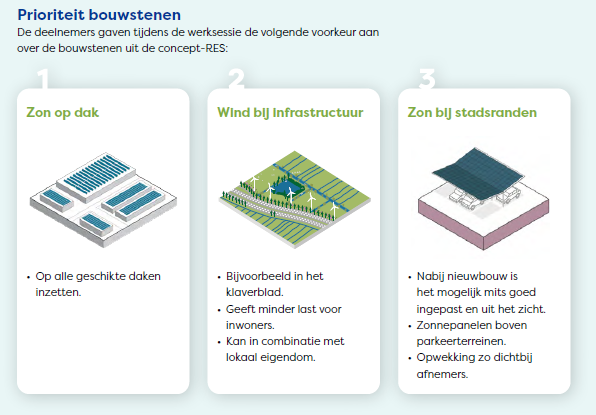 Prioriteit bouwstenen
De deelnemers gaven tijdens de werksessie de volgende voorkeur aan over de bouwstenen uit de concept-RES:

1
Zon op dak
• Op alle geschikte daken inzetten.

2
Wind bij infrastructuur
• Bijvoorbeeld in het klaverblad.
• Geeft minder last voor inwoners.
• Kan in combinatie met lokaal eigendom.

3
Zon bij stadsranden
• Nabij nieuwbouw is het mogelijk mits goed ingepast en uit het zicht.
• Zonnepanelen boven parkeerterreinen.
• Opwekking zo dichtbij afnemers.